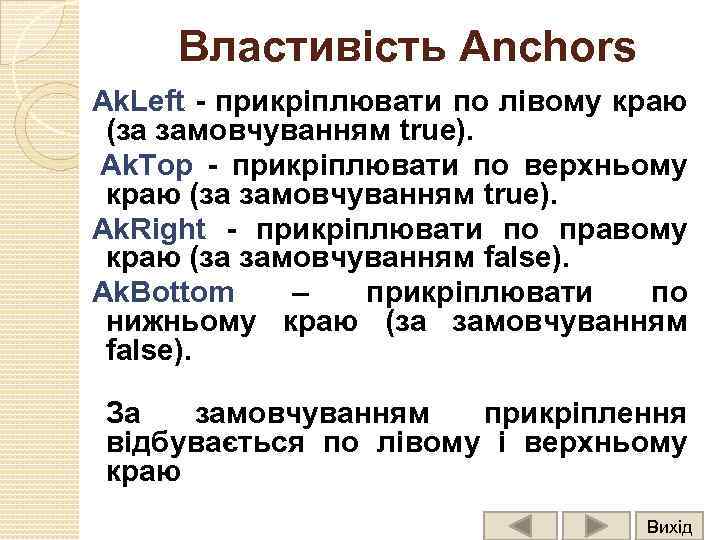 Властивість Anchors

AkLeft - прикріплювати по лівому краю (за замовчуванням true).

AkTop - прикріплювати по верхньому краю (за замовчуванням true).

AkRight - прикріплювати по правому краю (за замовчуванням false).

AkBottom – прикріплювати по нижньому краю (за замовчуванням false).

За замовчуванням прикріплення відбувається по лівому і верхньому краю

Вихід